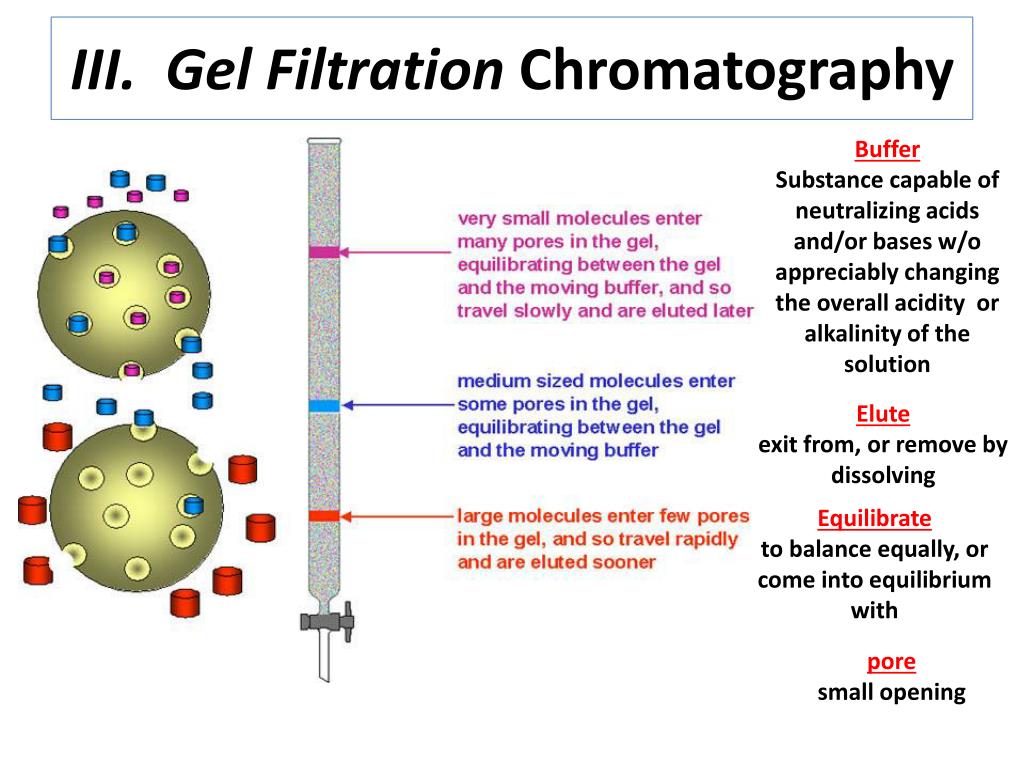 III. Gel Filtration Chromatography

very small molecules enter many pores in the gel, equilibrating between the gel and the moving buffer, and so travel slowly and are eluted later

medium sized molecules enter some pores in the gel, equilibrating between the gel and the moving buffer

large molecules enter few pores in the gel, and so travel rapidly and are eluted sooner

Buffer
Substance capable of neutralizing acids and/or bases w/o appreciably changing the overall acidity or alkalinity of the solution

Elute
exit from, or remove by dissolving

Equilibrate
to balance equally, or come into equilibrium with

pore
small opening